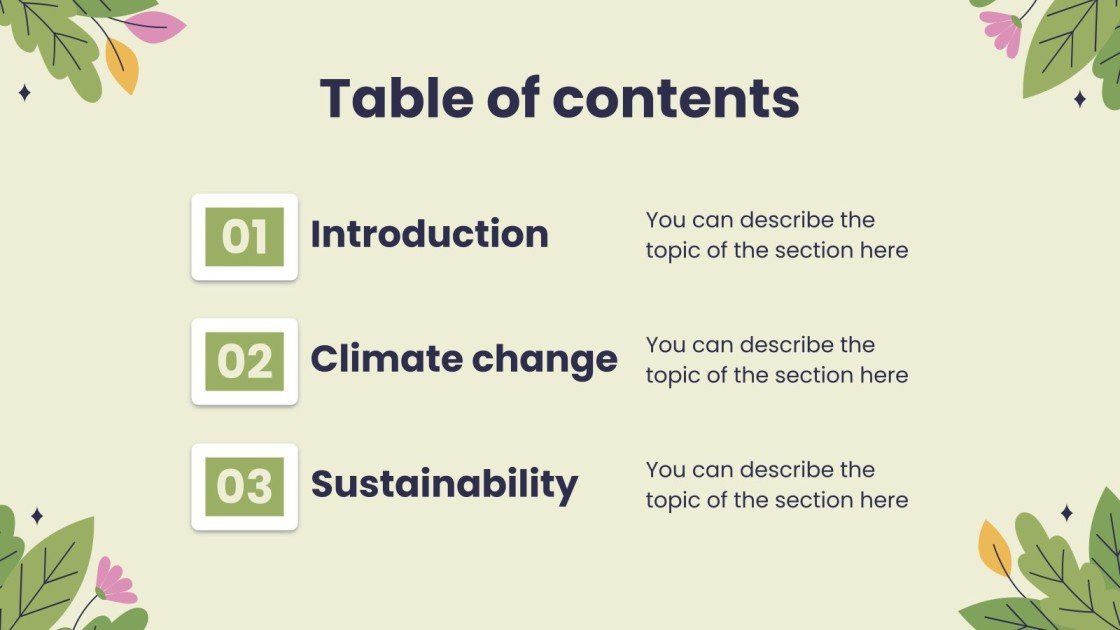 Table of contents

01 Introduction

You can describe the topic of the section here

02 Climate change

You can describe the topic of the section here

03 Sustainability

You can describe the topic of the section here